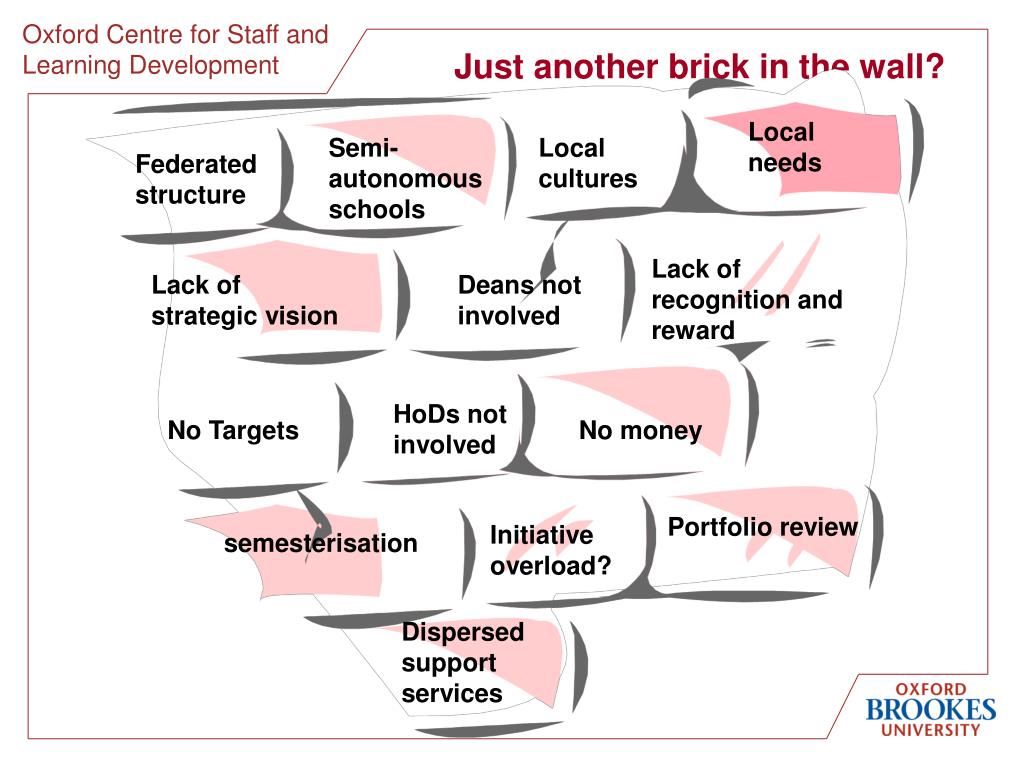 Oxford Centre for Staff and Learning Development

Just another brick in the wall?

Federated structure

Semi-autonomous schools

Local cultures

Local needs

Lack of strategic vision

Deans not involved

Lack of recognition and reward

No Targets

HoDs not involved

No money

semesterisation

Initiative overload?

Portfolio review

Dispersed support services

OXFORD BROOKES UNIVERSITY